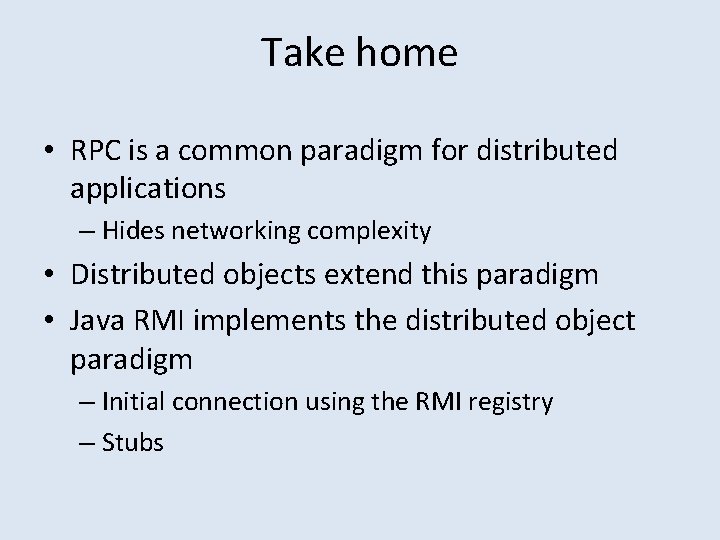 Take home

• RPC is a common paradigm for distributed applications
  – Hides networking complexity
• Distributed objects extend this paradigm
• Java RMI implements the distributed object paradigm
  – Initial connection using the RMI registry
  – Stubs